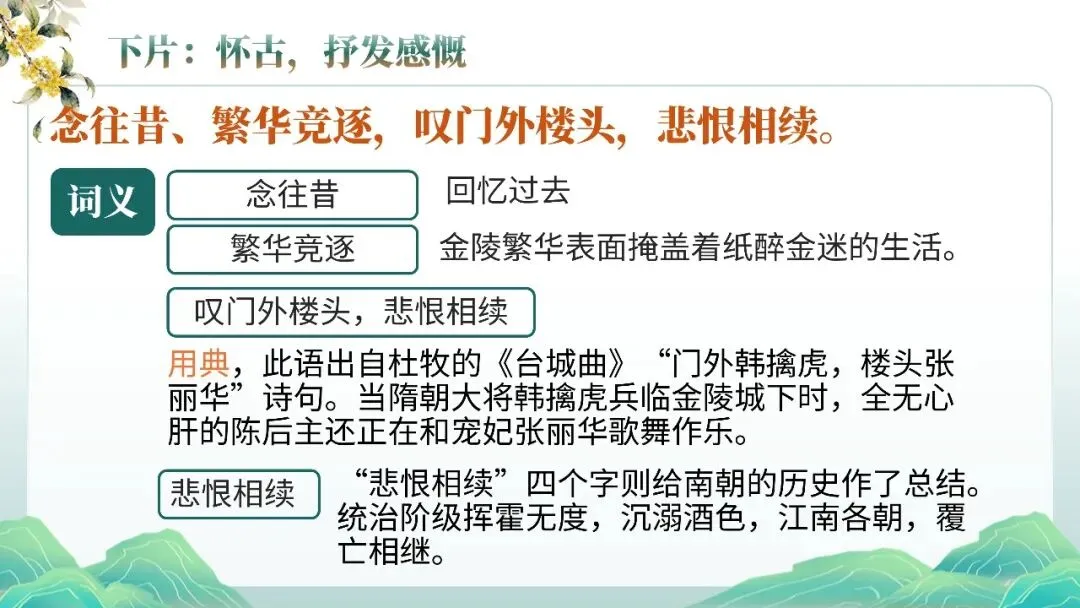 下片：怀古，抒发感慨

念往昔、繁华竞逐，叹门外楼头，悲恨相续。

词义

念往昔

回忆过去

繁华竞逐

金陵繁华表面掩盖着纸醉金迷的生活。

叹门外楼头，悲恨相续

用典，此语出自杜牧的《台城曲》“门外韩擒虎，楼头张丽华”诗句。当隋朝大将韩擒虎兵临金陵城下时，全无心肝的陈后主还正在和宠妃张丽华歌舞作乐。

悲恨相续

“悲恨相续”四个字则给南朝的历史作了总结。统治阶级挥霍无度，沉溺酒色，江南各朝，覆亡相继。